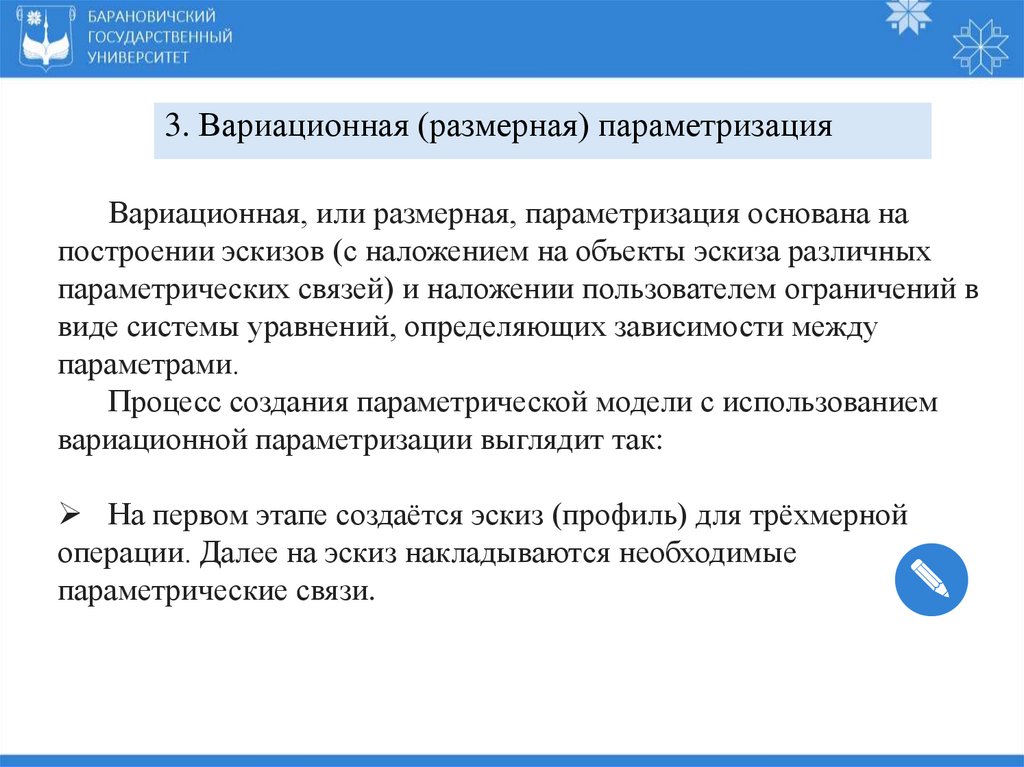 БАРАНОВИЧСКИЙ ГОСУДАРСТВЕННЫЙ УНИВЕРСИТЕТ

3. Вариационная (размерная) параметризация

Вариационная, или размерная, параметризация основана на построении эскизов (с наложением на объекты эскиза различных параметрических связей) и наложении пользователем ограничений в виде системы уравнений, определяющих зависимости между параметрами.

Процесс создания параметрической модели с использованием вариационной параметризации выглядит так:

➢ На первом этапе создаётся эскиз (профиль) для трёхмерной операции. Далее на эскиз накладываются необходимые параметрические связи.